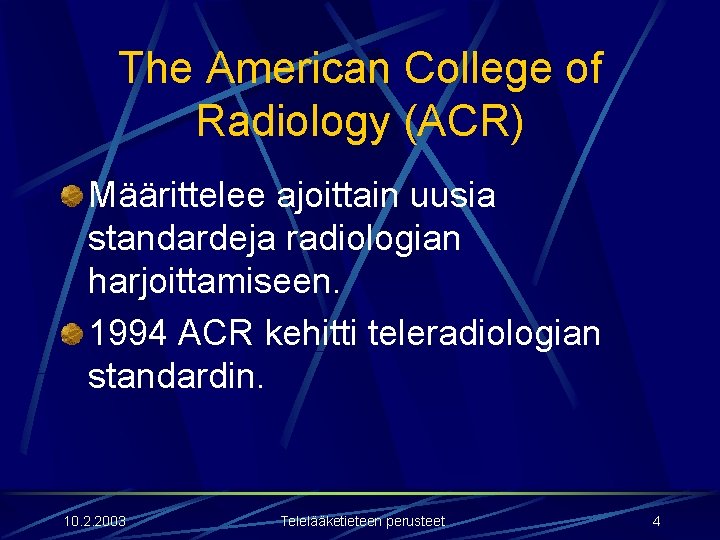 The American College of Radiology (ACR)

Määrittelee ajoittain uusia standardeja radiologian harjoittamiseen.

1994 ACR kehitti teleradiologian standardin.

10.2.2003

Telelääketieteen perusteet

4